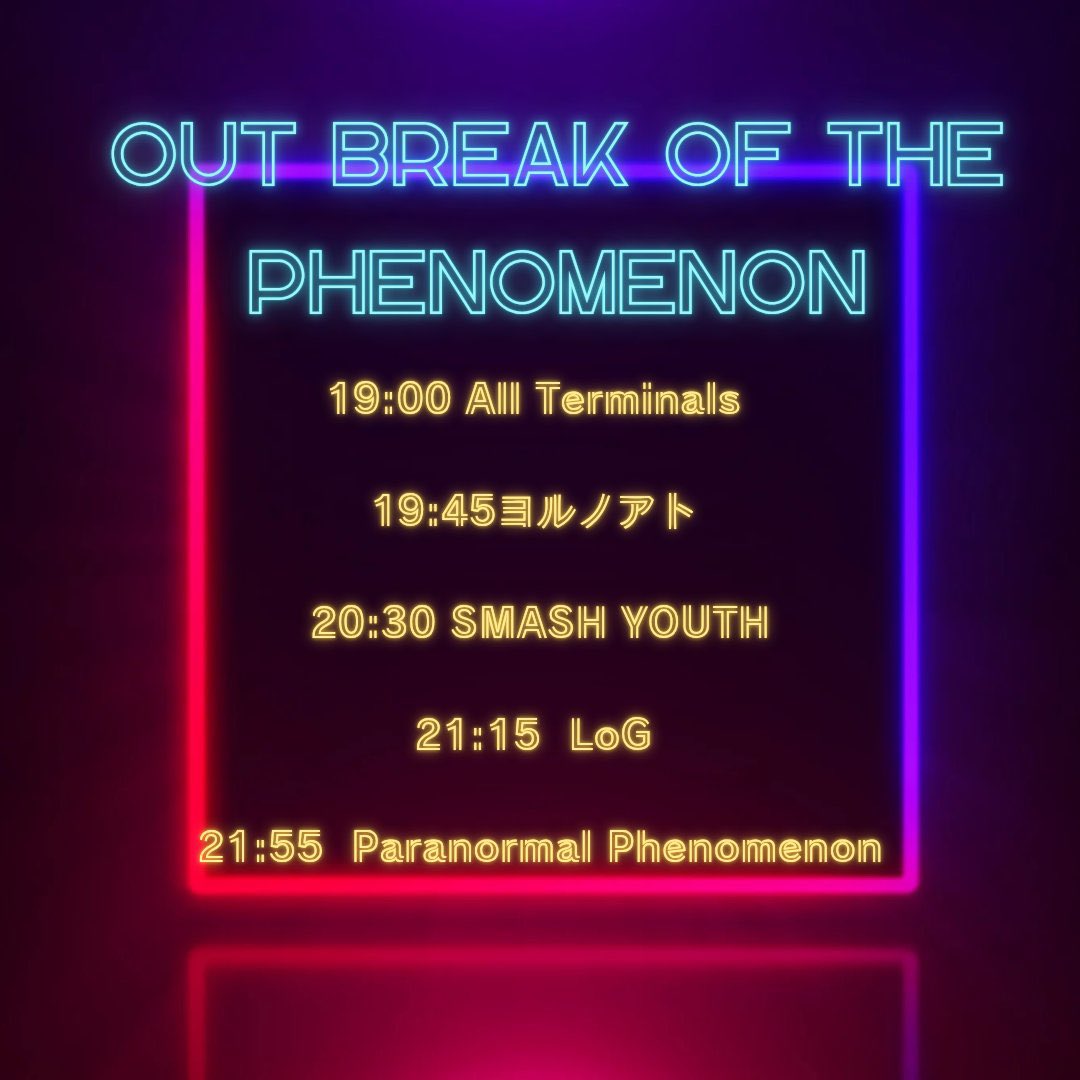 OUT BREAK OF THE PHENOMENON

19:00 All Terminals

19:45ヨルノアト

20:30 SMASH YOUTH

21:15 LoG

21:55 Paranormal Phenomenon